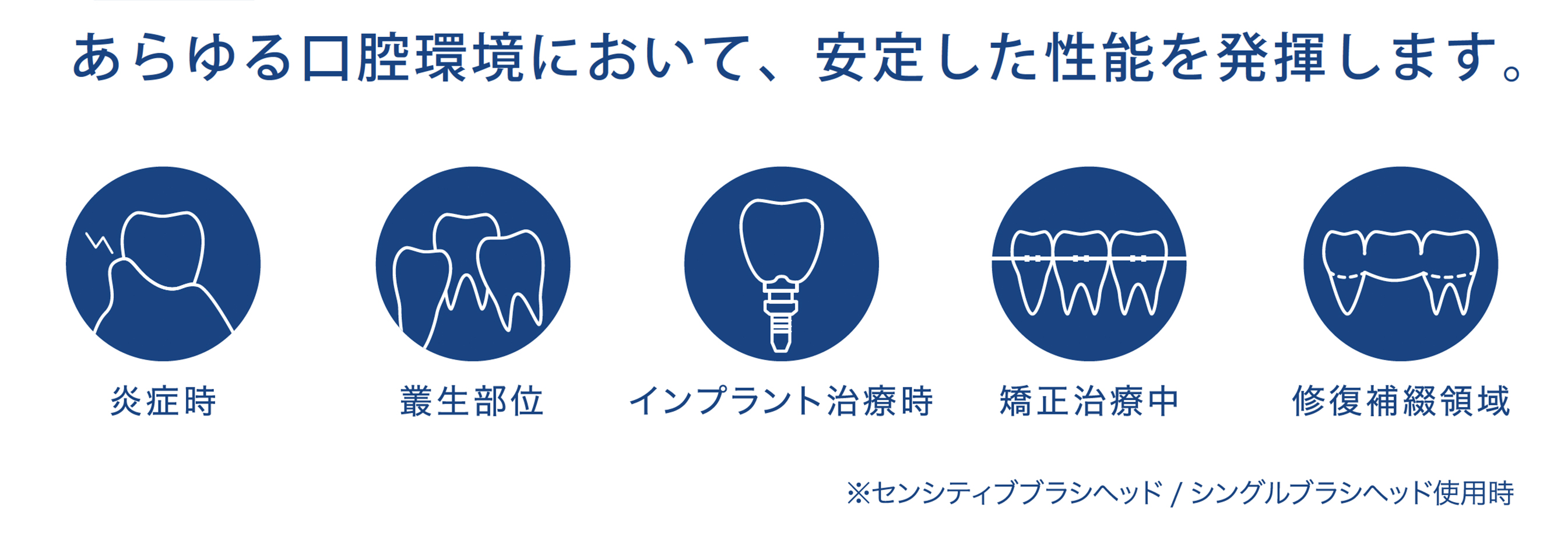 あらゆる口腔環境において、安定した性能を発揮します。

炎症時

叢生部位

インプラント治療時

矯正治療中

修復補綴領域

※センシティブブラシヘッド / シングルブラシヘッド使用時